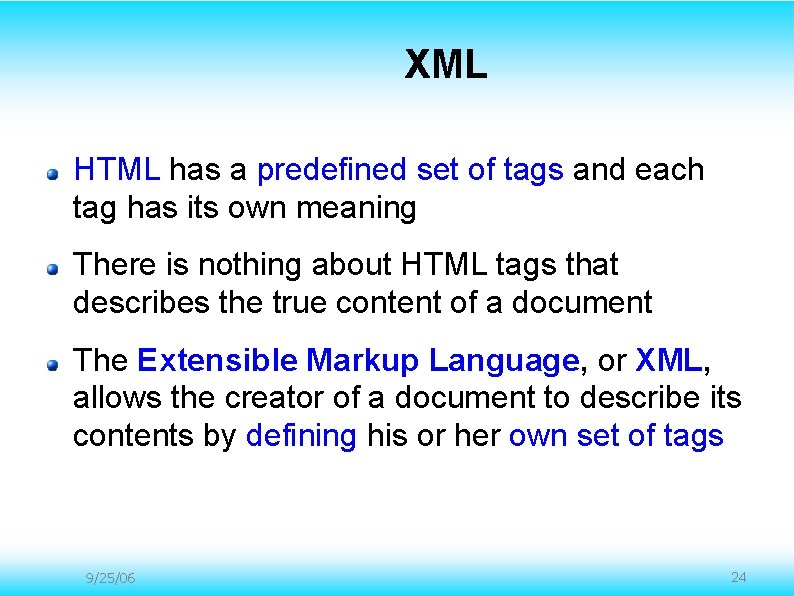 XML

HTML has a predefined set of tags and each tag has its own meaning

There is nothing about HTML tags that describes the true content of a document

The Extensible Markup Language, or XML, allows the creator of a document to describe its contents by defining his or her own set of tags

9/25/06

24